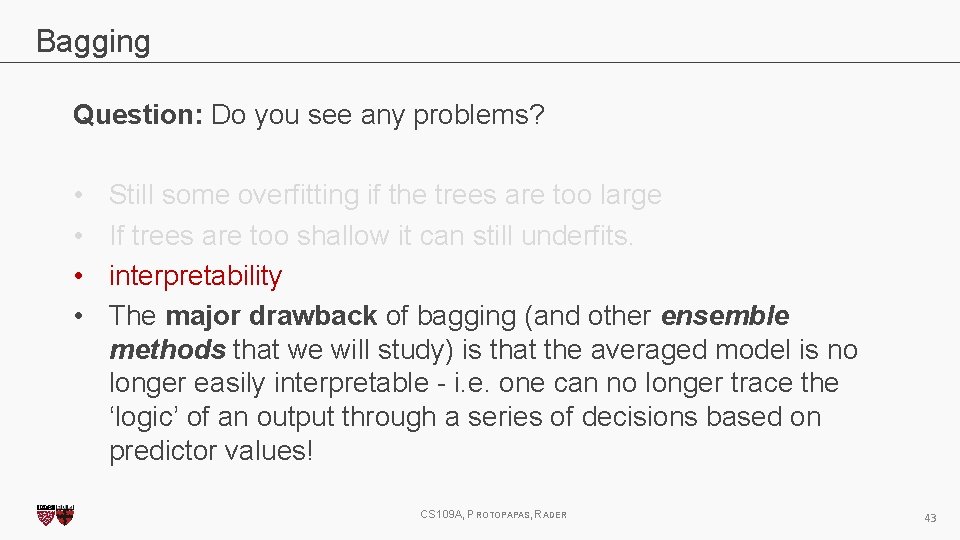 Bagging

Question: Do you see any problems?

• Still some overfitting if the trees are too large
• If trees are too shallow it can still underfits.
• interpretability
• The major drawback of bagging (and other ensemble methods that we will study) is that the averaged model is no longer easily interpretable - i.e. one can no longer trace the ‘logic’ of an output through a series of decisions based on predictor values!

CS109A, PROTOPAPAS, RADER

43